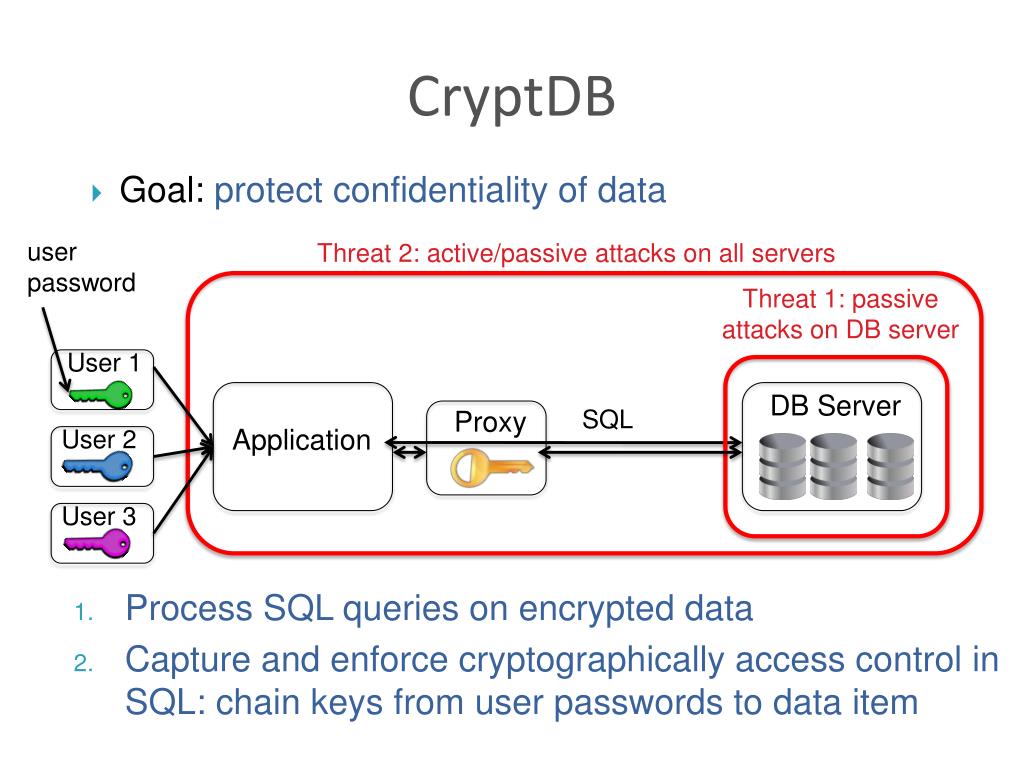 CryptDB

Goal: protect confidentiality of data

user password

Threat 2: active/passive attacks on all servers

Threat 1: passive attacks on DB server

User 1

User 2

User 3

Application

Proxy

SQL

DB Server

1. Process SQL queries on encrypted data
2. Capture and enforce cryptographically access control in SQL: chain keys from user passwords to data item